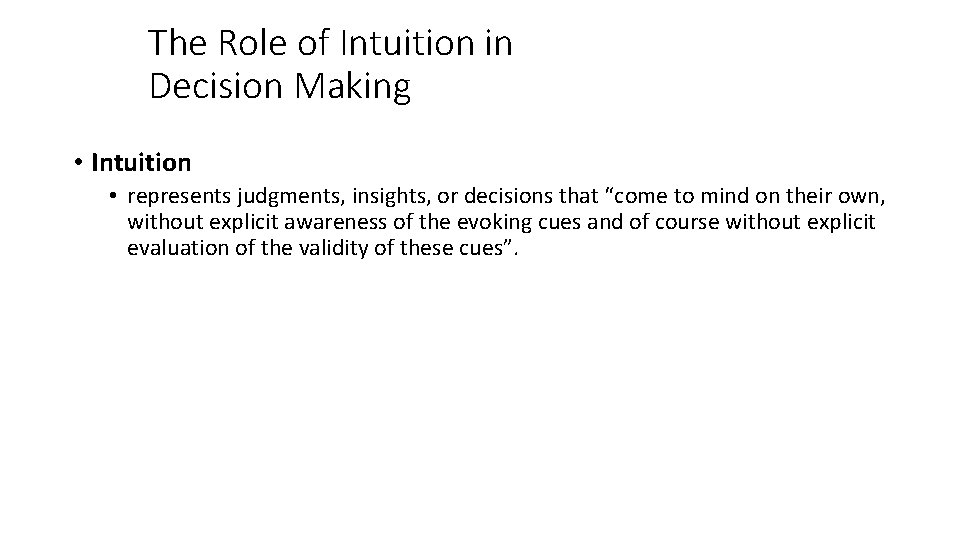 The Role of Intuition in Decision Making

• Intuition
  • represents judgments, insights, or decisions that “come to mind on their own, without explicit awareness of the evoking cues and of course without explicit evaluation of the validity of these cues”.